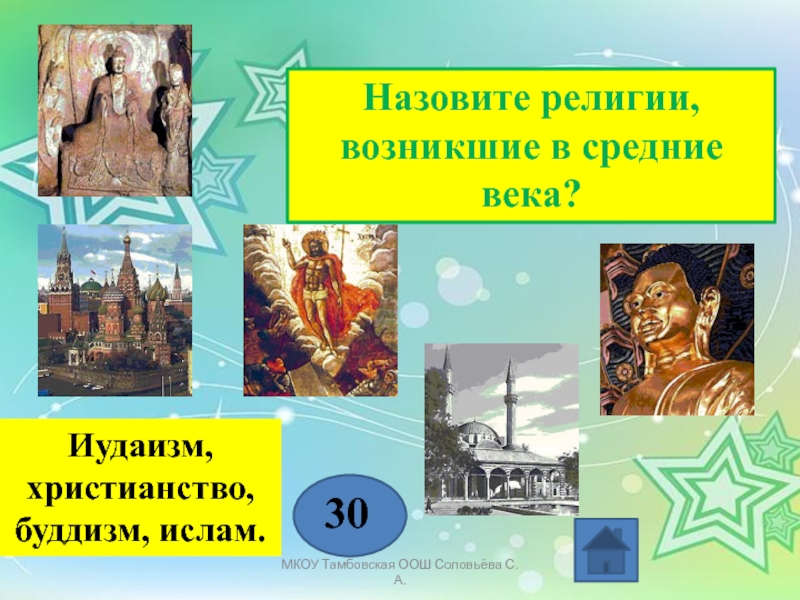 Назовите религии, возникшие в средние века?

Иудаизм, христианство, буддизм, ислам.

30

МКОУ Тамбовская ООШ Соловьёва С. А.